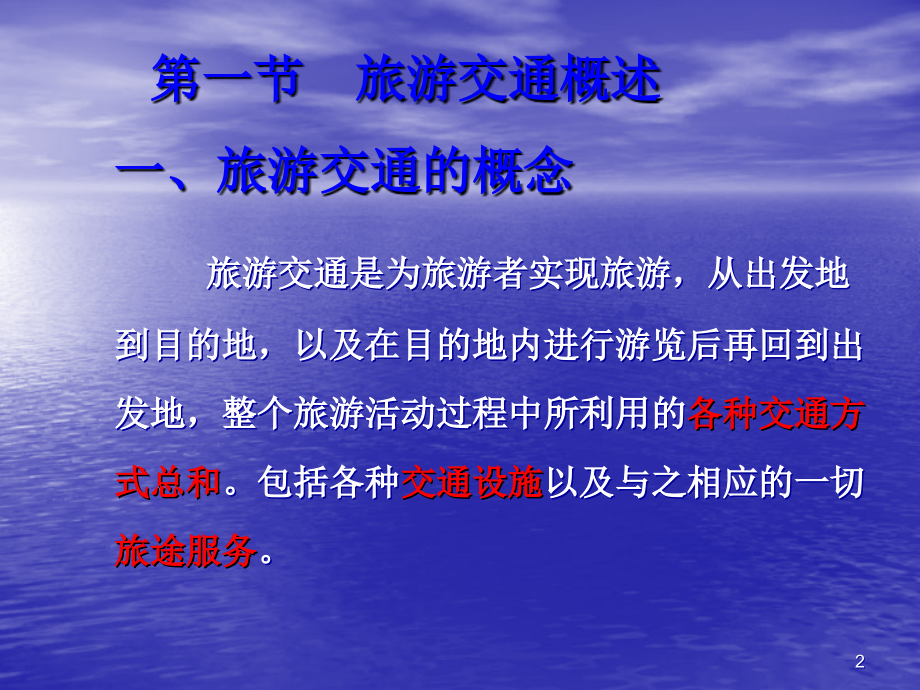 第一节　旅游交通概述

一、旅游交通的概念

旅游交通是为旅游者实现旅游，从出发地到目的地，以及在目的地内进行游览后再回到出发地，整个旅游活动过程中所利用的各种交通方式总和。包括各种交通设施以及与之相应的一切旅途服务。

2